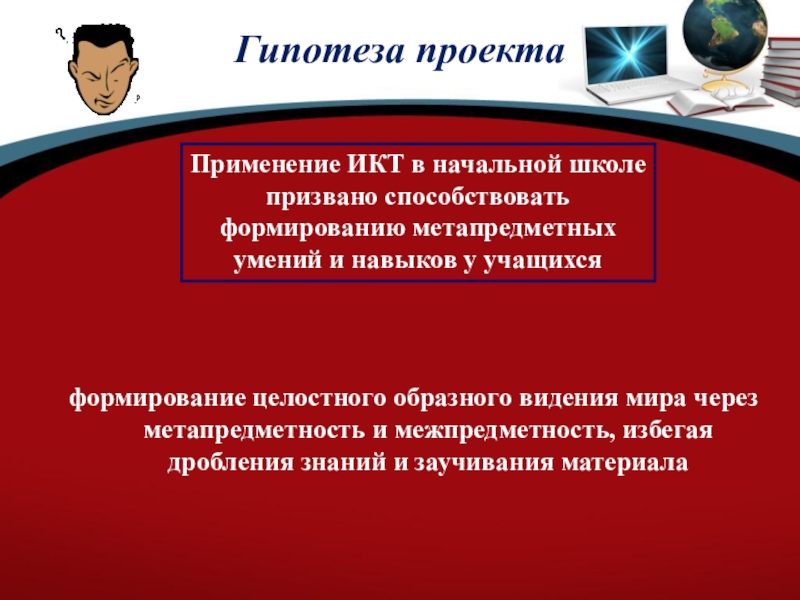 Гипотеза проекта

Применение ИКТ в начальной школе призвано способствовать формированию метапредметных умений и навыков у учащихся

формирование целостного образного видения мира через метапредметность и межпредметность, избегая дробления знаний и заучивания материала